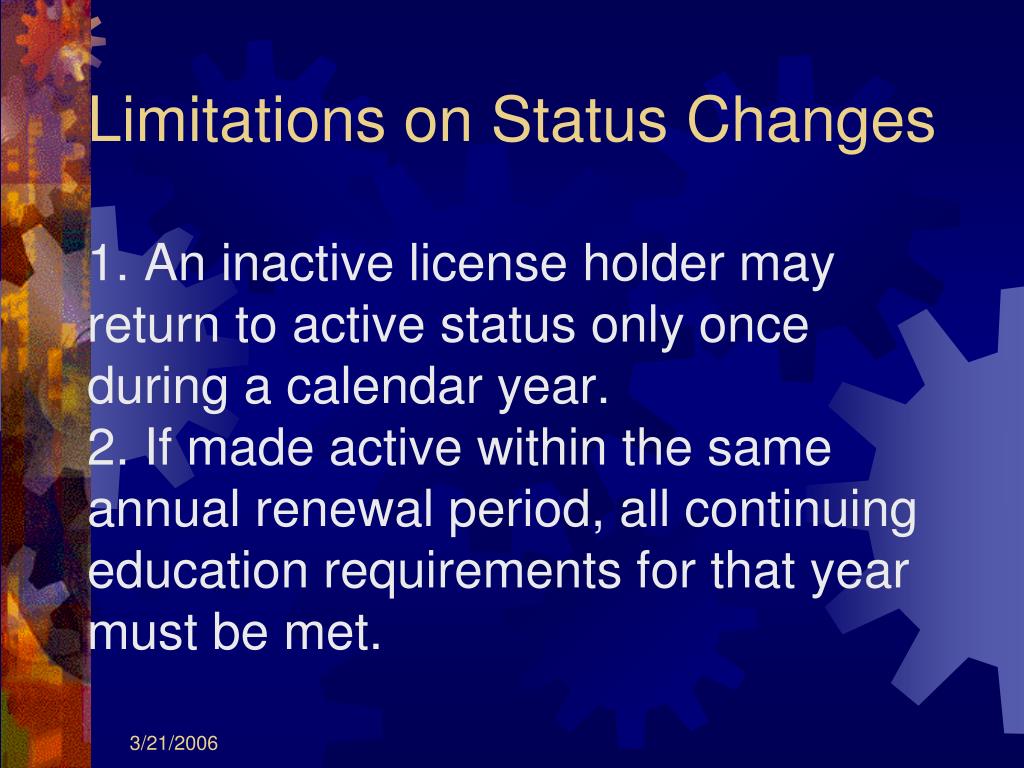 Limitations on Status Changes

1. An inactive license holder may return to active status only once during a calendar year.
2. If made active within the same annual renewal period, all continuing education requirements for that year must be met.

3/21/2006